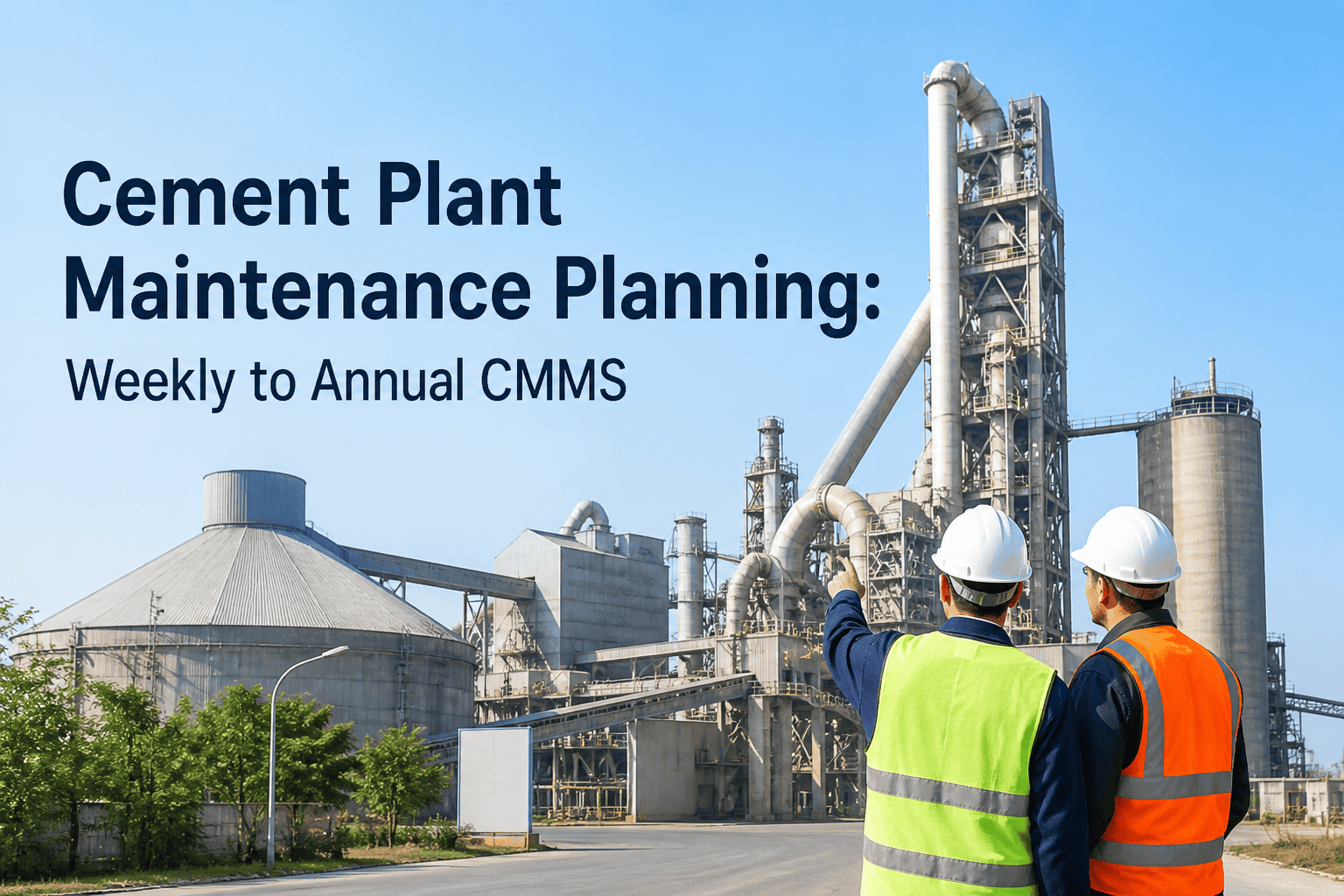 Cement Plant Maintenance Planning:

Weekly to Annual CMMS